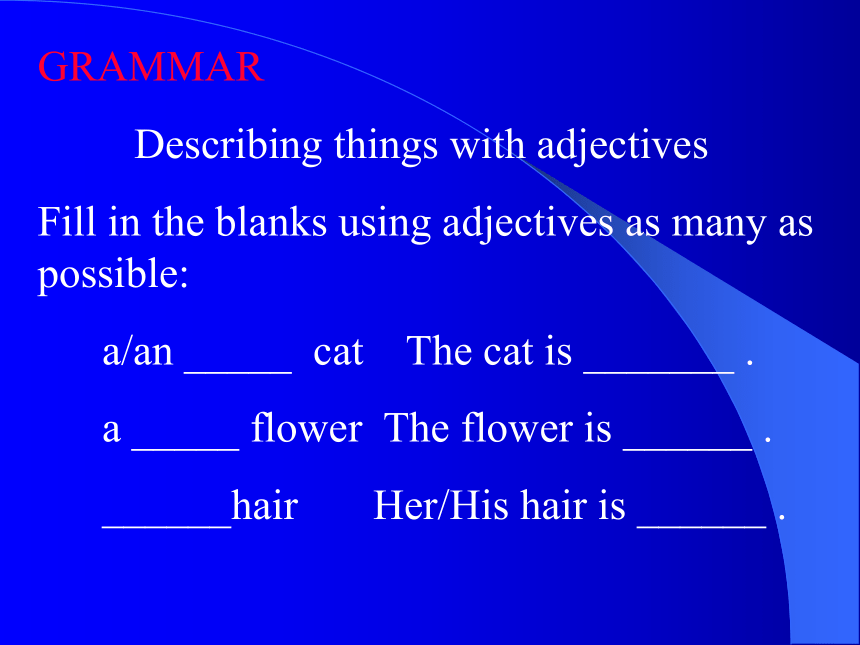 GRAMMAR

Describing things with adjectives

Fill in the blanks using adjectives as many as possible:

a/an _____ cat The cat is _______ .

a _____ flower The flower is ______ .

______hair Her/His hair is ______ .